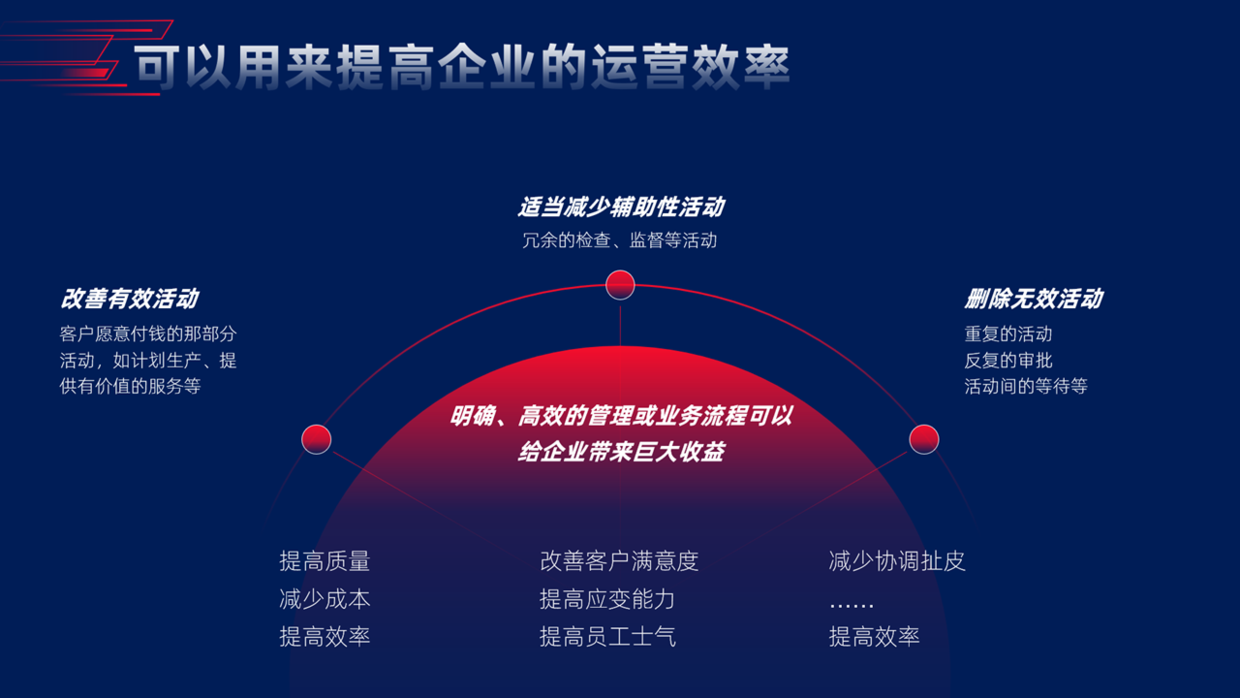 可以用来提高企业的运营效率

适当减少辅助性活动
冗余的检查、监督等活动

改善有效活动
客户愿意付钱的那部分活动，如计划生产、提供有价值的服务等

删除无效活动
重复的活动
反复的审批
活动间的等待等

明确、高效的管理或业务流程可以给企业带来巨大收益

提高质量
减少成本
提高效率

改善客户满意度
提高应变能力
提高员工士气

减少协调扯皮
……
提高效率